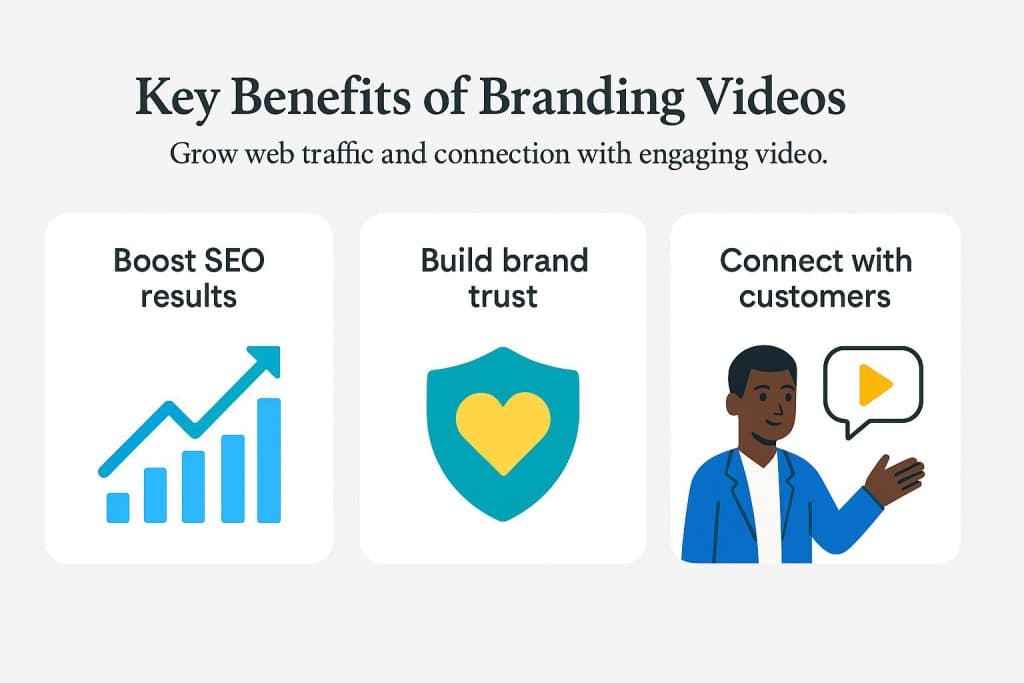 Key Benefits of Branding Videos

Grow web traffic and connection with engaging video.

Boost SEO results

Build brand trust

Connect with customers